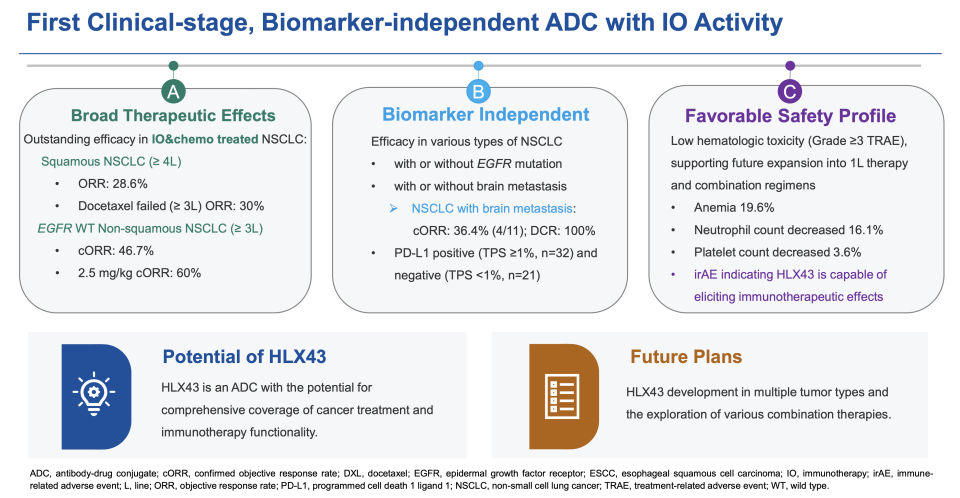 First Clinical-stage, Biomarker-independent ADC with IO Activity

A

Broad Therapeutic Effects

Outstanding efficacy in IO&chemo treated NSCLC:

Squamous NSCLC (≥ 4L)

• ORR: 28.6%

• Docetaxel failed (≥ 3L) ORR: 30%

EGFR WT Non-squamous NSCLC (≥ 3L)

• cORR: 46.7%

• 2.5 mg/kg cORR: 60%

B

Biomarker Independent

Efficacy in various types of NSCLC

• with or without EGFR mutation

• with or without brain metastasis

➢ NSCLC with brain metastasis: cORR: 36.4% (4/11); DCR: 100%

• PD-L1 positive (TPS ≥1%, n=32) and negative (TPS <1%, n=21)

C

Favorable Safety Profile

Low hematologic toxicity (Grade ≥3 TRAE), supporting future expansion into 1L therapy and combination regimens

• Anemia 19.6%

• Neutrophil count decreased 16.1%

• Platelet count decreased 3.6%

• irAE indicating HLX43 is capable of eliciting immunotherapeutic effects

Potential of HLX43

HLX43 is an ADC with the potential for comprehensive coverage of cancer treatment and immunotherapy functionality.

Future Plans

HLX43 development in multiple tumor types and the exploration of various combination therapies.

ADC, antibody-drug conjugate; cORR, confirmed objective response rate; DXL, docetaxel; EGFR, epidermal growth factor receptor; ESCC, esophageal squamous cell carcinoma; IO, immunotherapy; irAE, immune-related adverse event; L, line; ORR, objective response rate; PD-L1, programmed cell death 1 ligand 1; NSCLC, non-small cell lung cancer; TRAE, treatment-related adverse event; WT, wild type.